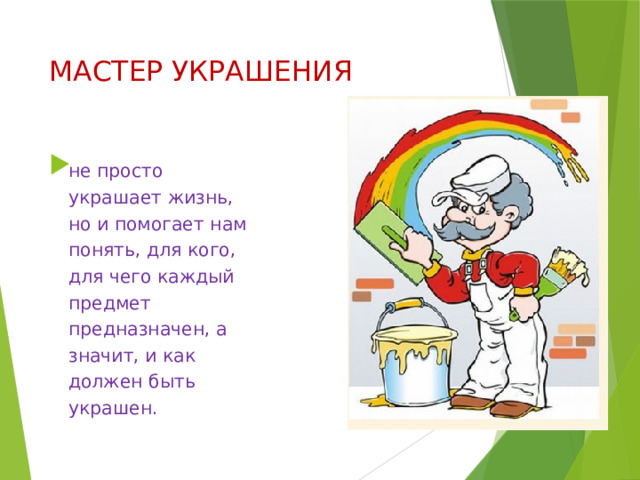 МАСТЕР УКРАШЕНИЯ

не просто украшает жизнь, но и помогает нам понять, для кого, для чего каждый предмет предназначен, а значит, и как должен быть украшен.